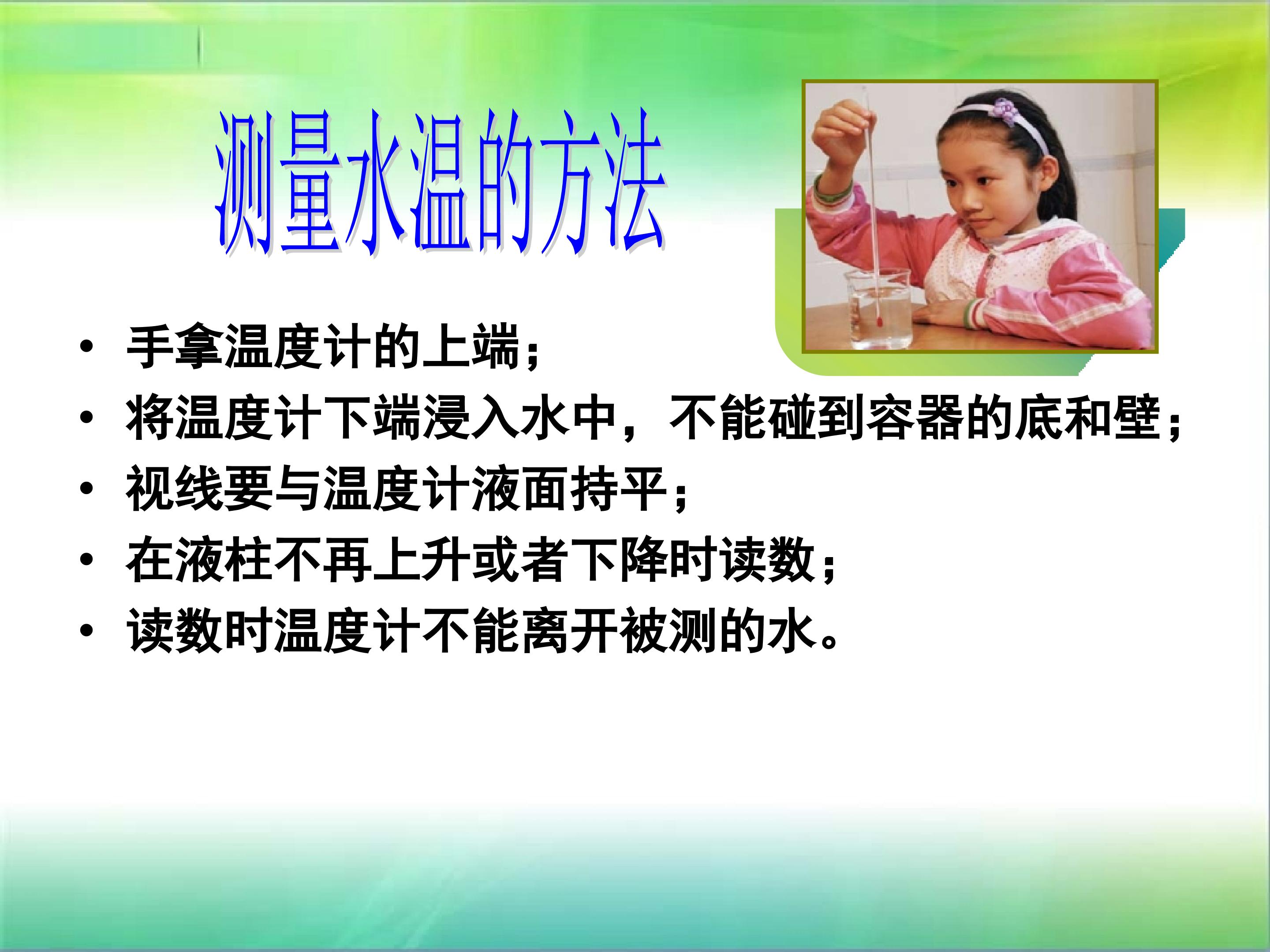 测量水温的方法

• 手拿温度计的上端；
• 将温度计下端浸入水中，不能碰到容器的底和壁；
• 视线要与温度计液面持平；
• 在液柱不再上升或者下降时读数；
• 读数时温度计不能离开被测的水。